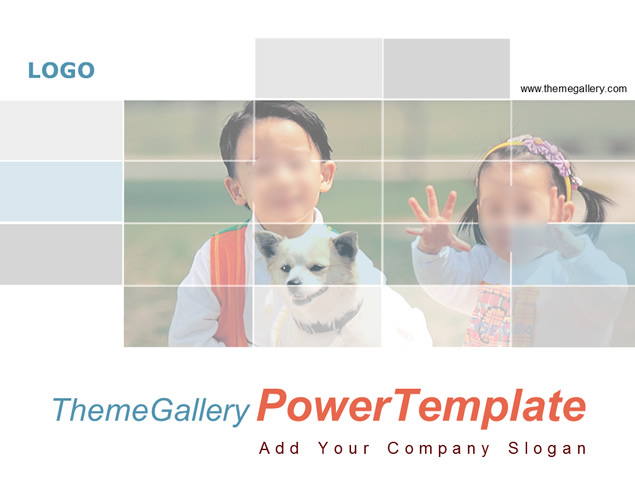 LOGO

www.themegallery.com

ThemeGallery PowerTemplate

Add Your Company Slogan